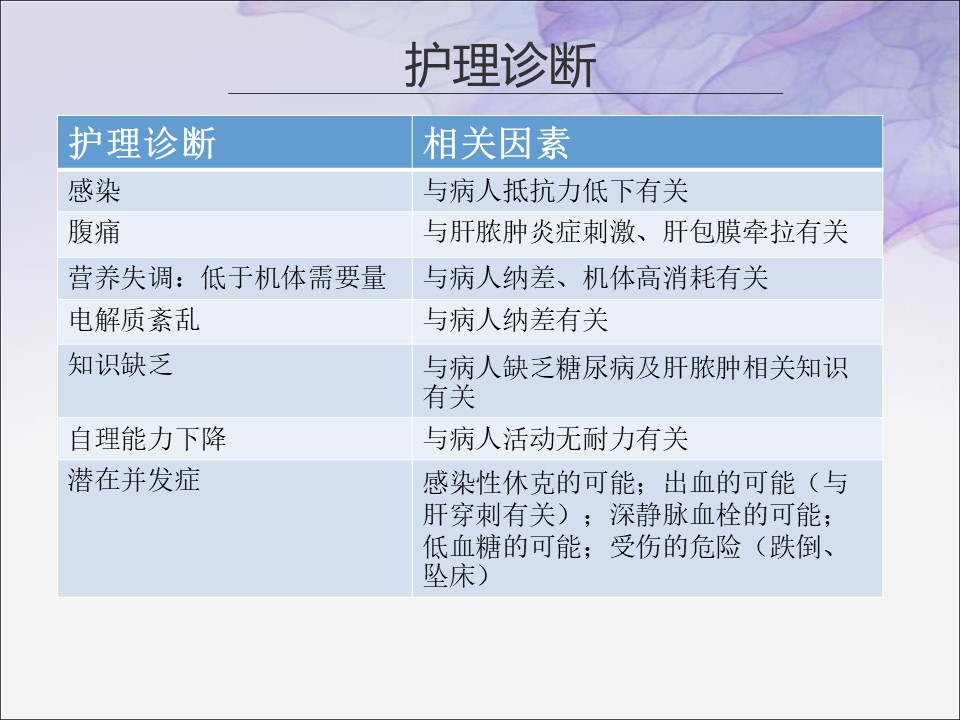 护理诊断

| 护理诊断 | 相关因素 |
|---|---|
| 感染 | 与病人抵抗力低下有关 |
| 腹痛 | 与肝脓肿炎症刺激、肝包膜牵拉有关 |
| 营养失调：低于机体需要量 | 与病人纳差、机体高消耗有关 |
| 电解质紊乱 | 与病人纳差有关 |
| 知识缺乏 | 与病人缺乏糖尿病及肝脓肿相关知识有关 |
| 自理能力下降 | 与病人活动无耐力有关 |
| 潜在并发症 | 感染性休克的可能；出血的可能（与肝穿刺有关）；深静脉血栓的可能；低血糖的可能；受伤的危险（跌倒、坠床） |